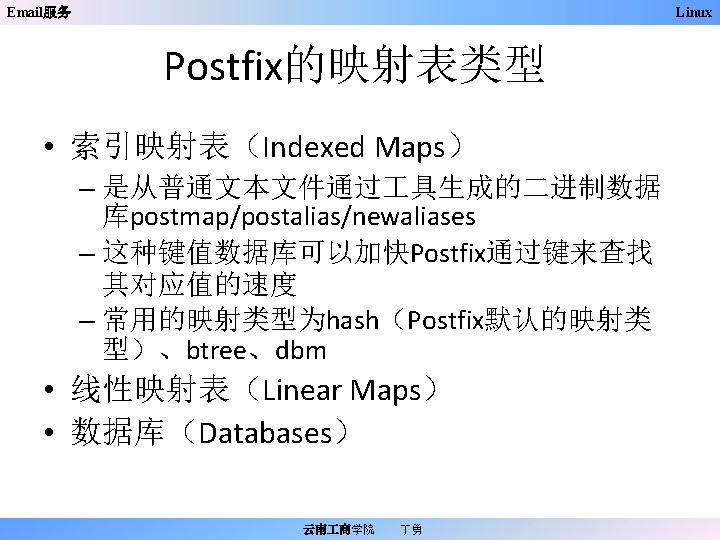 Email服务

Linux

Postfix的映射表类型

• 索引映射表（Indexed Maps）
  – 是从普通文本文件通过工具生成的二进制数据库postmap/postalias/newaliases
  – 这种键值数据库可以加快Postfix通过键来查找其对应值的速度
  – 常用的映射类型为hash（Postfix默认的映射类型）、btree、dbm
• 线性映射表（Linear Maps）
• 数据库（Databases）

云南工商学院 丁勇